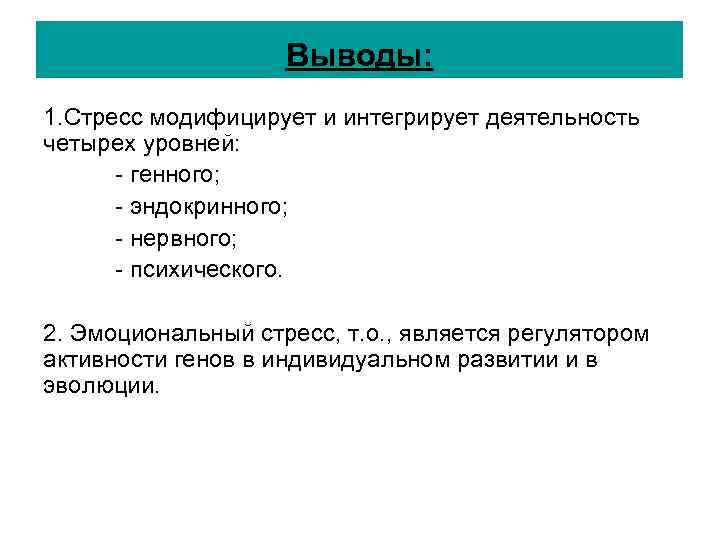 Выводы:

1.Стресс модифицирует и интегрирует деятельность четырех уровней:

- генного;

- эндокринного;

- нервного;

- психического.

2. Эмоциональный стресс, т.о., является регулятором активности генов в индивидуальном развитии и в эволюции.